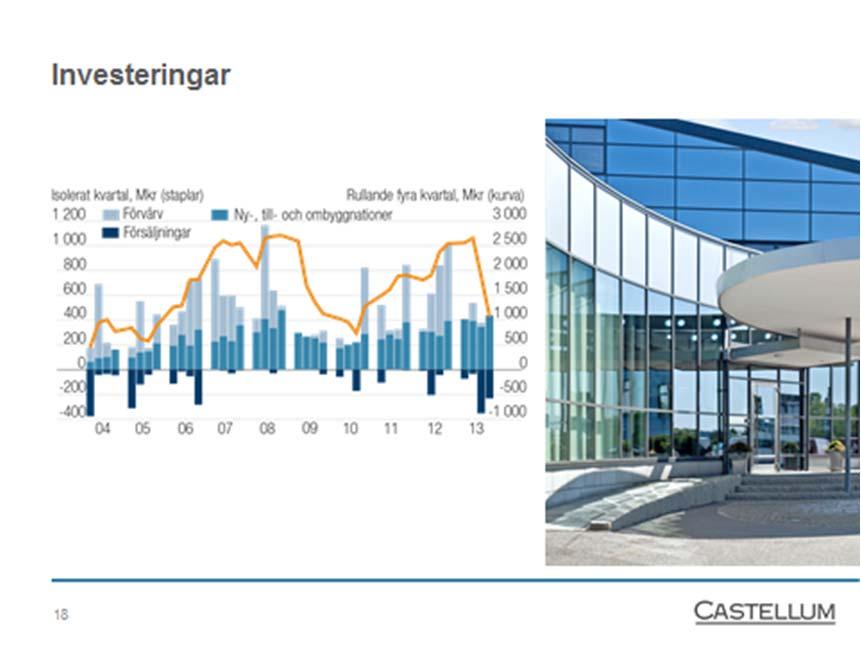 Investeringar

Isolerat kvartal, Mkr (staplar)
Rullande fyra kvartal, Mkr (kurva)

Förvärv
Ny-, till- och ombyggnationer
Försäljningar

1 200
1 000
800
600
400
200
0
-200
-400

3 000
2 500
2 000
1 500
1 000
500
0
-500
-1 000

04 05 06 07 08 09 10 11 12 13

18

CASTELLUM